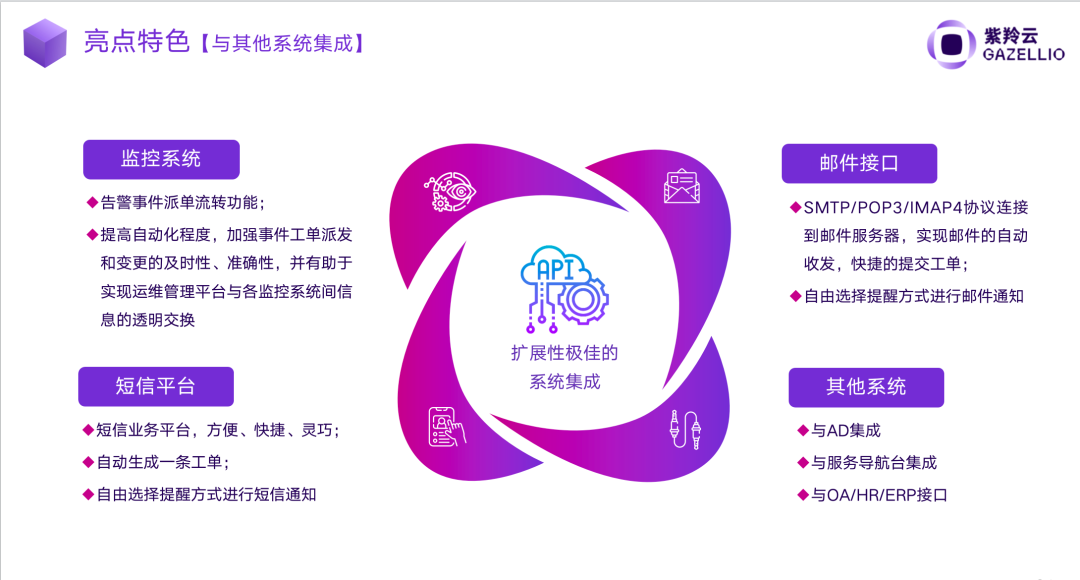 亮点特色【与其他系统集成】

紫羚云
GAZELLIO

监控系统
◆告警事件派单流转功能；
◆提高自动化程度，加强事件工单派发和变更的及时性、准确性，并有助于实现运维管理平台与各监控系统间信息的透明交换

短信平台
◆短信业务平台，方便、快捷、灵巧；
◆自动生成一条工单；
◆自由选择提醒方式进行短信通知

API
扩展性极佳的系统集成

邮件接口
◆SMTP/POP3/IMAP4协议连接到邮件服务器，实现邮件的自动收发，快捷的提交工单；
◆自由选择提醒方式进行邮件通知

其他系统
◆与AD集成
◆与服务导航台集成
◆与OA/HR/ERP接口